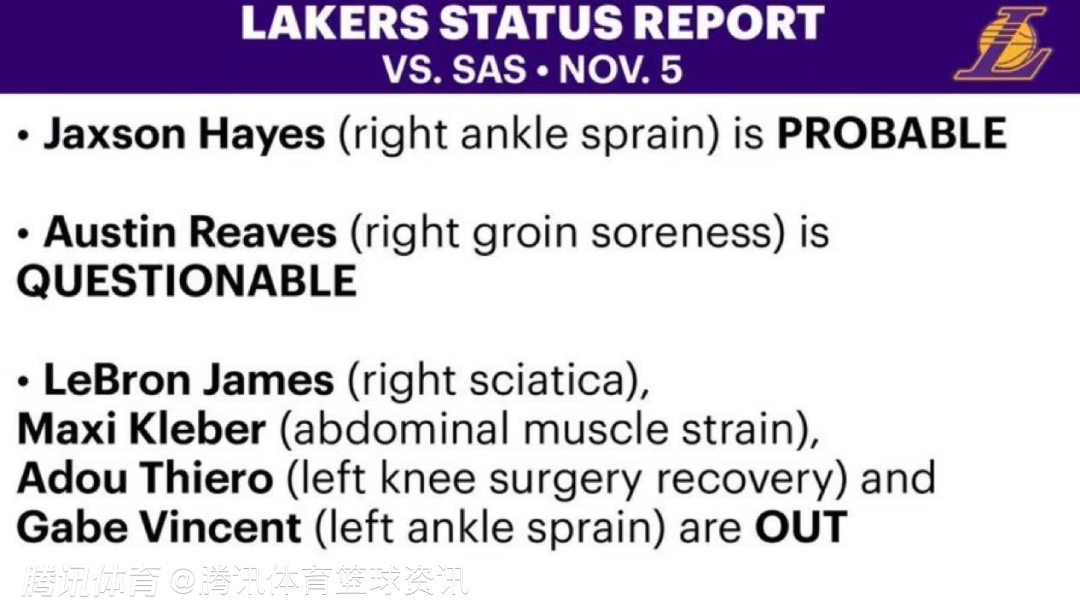 LAKERS STATUS REPORT
VS. SAS • NOV. 5

• Jaxson Hayes (right ankle sprain) is PROBABLE

• Austin Reaves (right groin soreness) is QUESTIONABLE

• LeBron James (right sciatica), Maxi Kleber (abdominal muscle strain), Adou Thiero (left knee surgery recovery) and Gabe Vincent (left ankle sprain) are OUT

腾讯体育 @腾讯体育篮球资讯